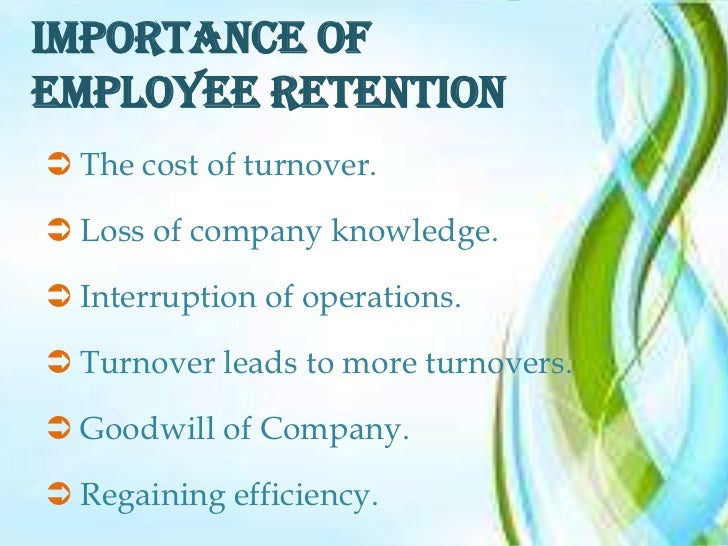 IMPORTANCE OF EMPLOYEE RETENTION

➲ The cost of turnover.

➲ Loss of company knowledge.

➲ Interruption of operations.

➲ Turnover leads to more turnovers.

➲ Goodwill of Company.

➲ Regaining efficiency.